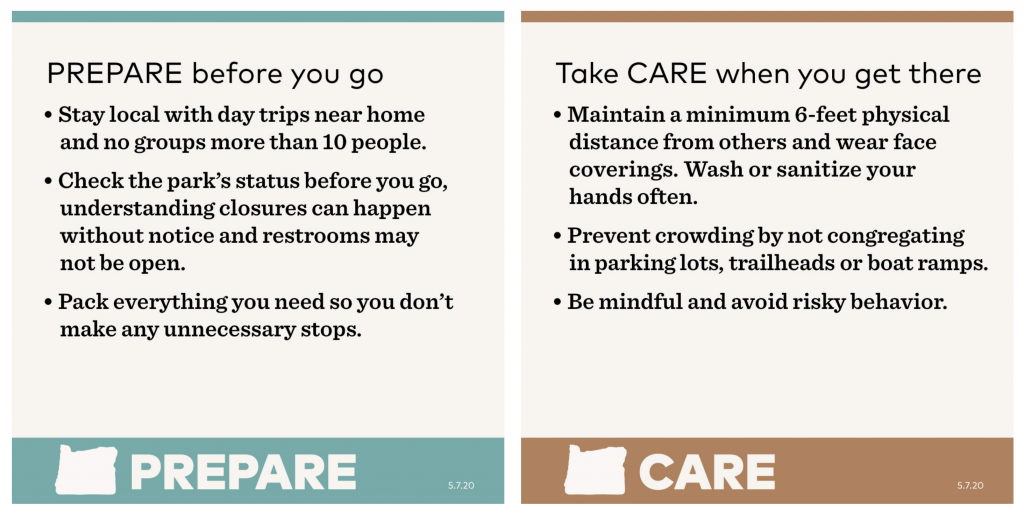 PREPARE before you go

• Stay local with day trips near home and no groups more than 10 people.

• Check the park's status before you go, understanding closures can happen without notice and restrooms may not be open.

• Pack everything you need so you don't make any unnecessary stops.

PREPARE

5.7.20

Take CARE when you get there

• Maintain a minimum 6-feet physical distance from others and wear face coverings. Wash or sanitize your hands often.

• Prevent crowding by not congregating in parking lots, trailheads or boat ramps.

• Be mindful and avoid risky behavior.

CARE

5.7.20